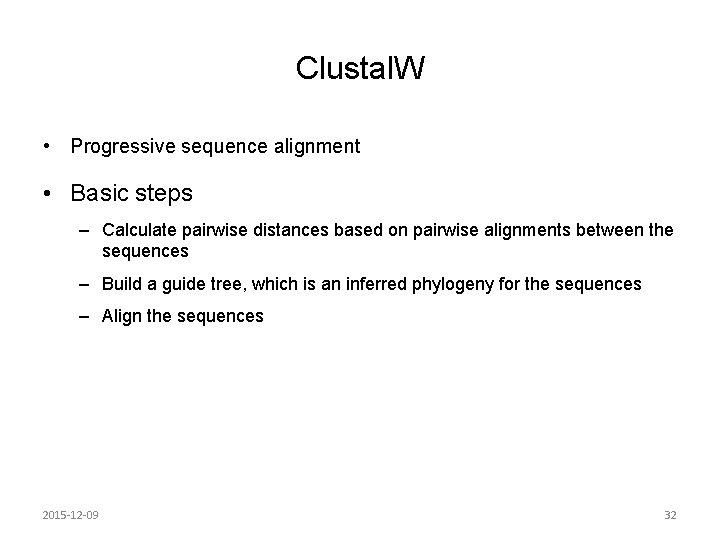 ClustalW

• Progressive sequence alignment

• Basic steps

– Calculate pairwise distances based on pairwise alignments between the sequences

– Build a guide tree, which is an inferred phylogeny for the sequences

– Align the sequences

2015-12-09

32